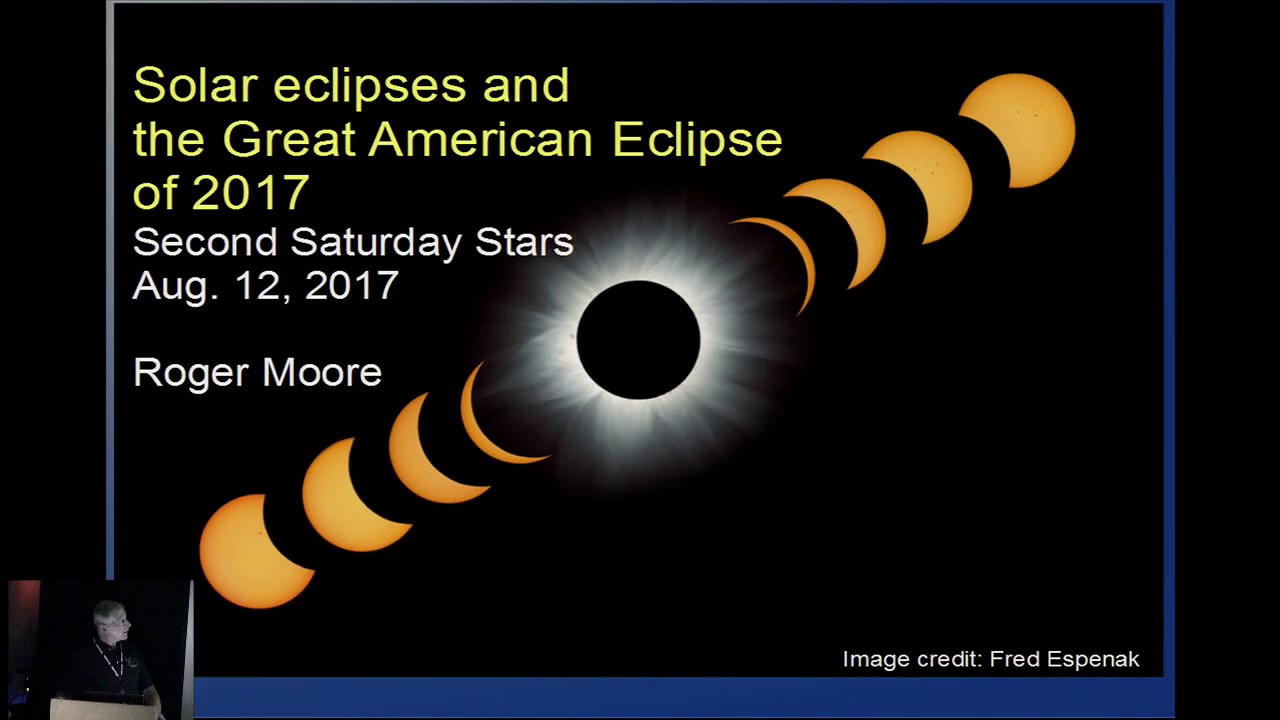 Solar eclipses and the Great American Eclipse of 2017
Second Saturday Stars
Aug. 12, 2017

Roger Moore

Image credit: Fred Espenak